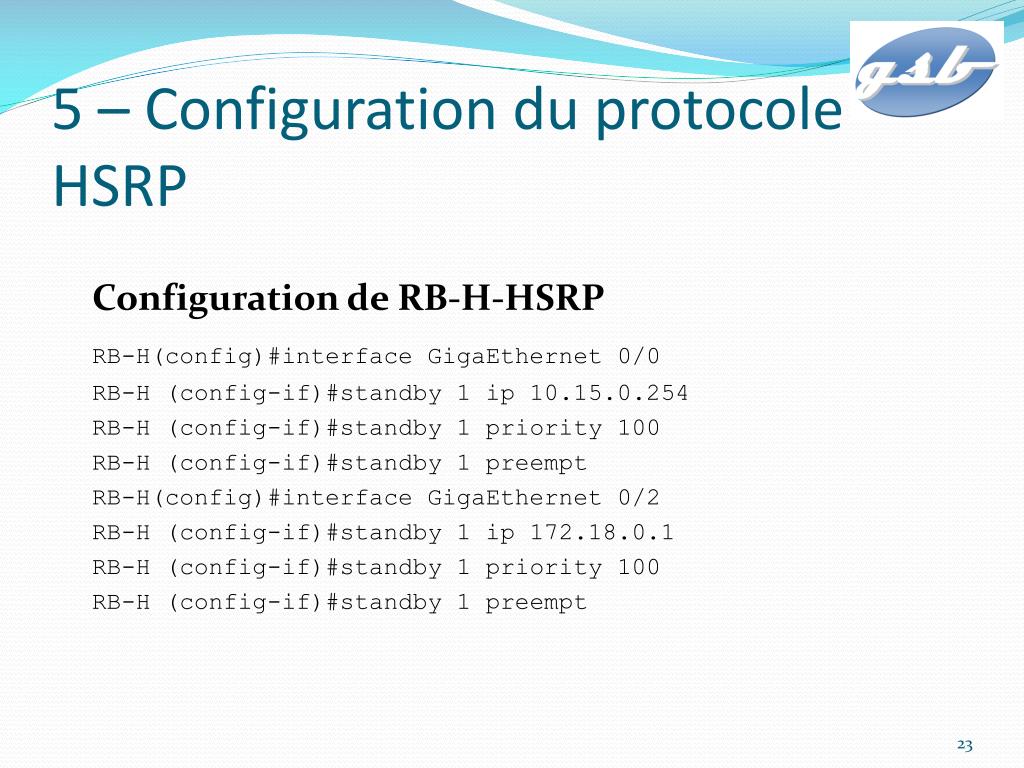 gsb

5 – Configuration du protocole HSRP

Configuration de RB-H-HSRP

RB-H(config)#interface GigaEthernet 0/0
RB-H (config-if)#standby 1 ip 10.15.0.254
RB-H (config-if)#standby 1 priority 100
RB-H (config-if)#standby 1 preempt
RB-H(config)#interface GigaEthernet 0/2
RB-H (config-if)#standby 1 ip 172.18.0.1
RB-H (config-if)#standby 1 priority 100
RB-H (config-if)#standby 1 preempt

23